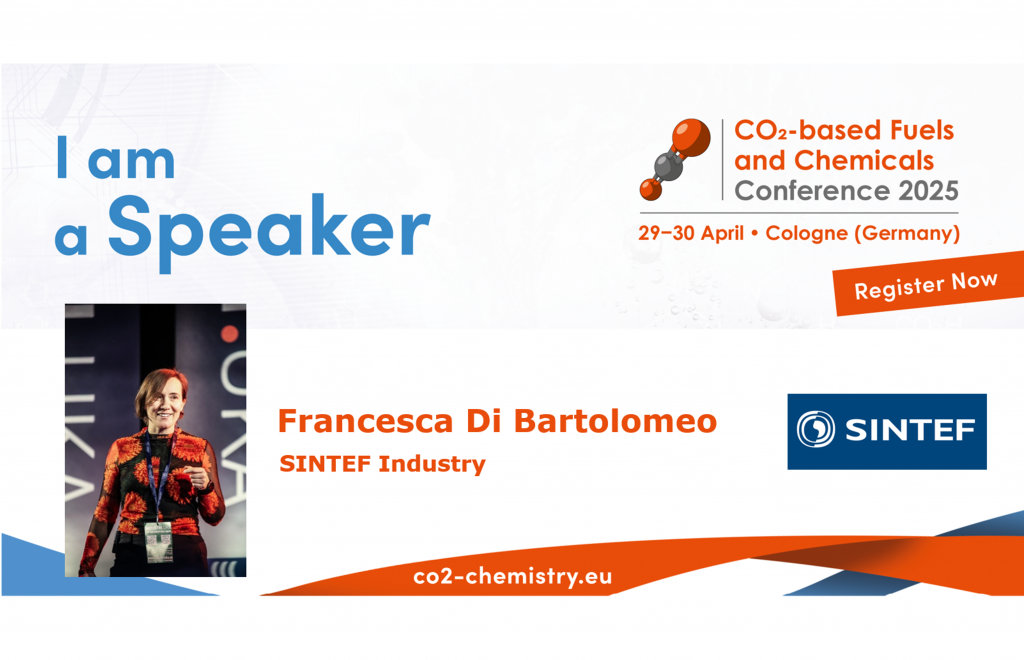 I am a Speaker

$CO_2$-based Fuels and Chemicals Conference 2025

29–30 April • Cologne (Germany)

Register Now

Francesca Di Bartolomeo

SINTEF Industry

SINTEF

co2-chemistry.eu